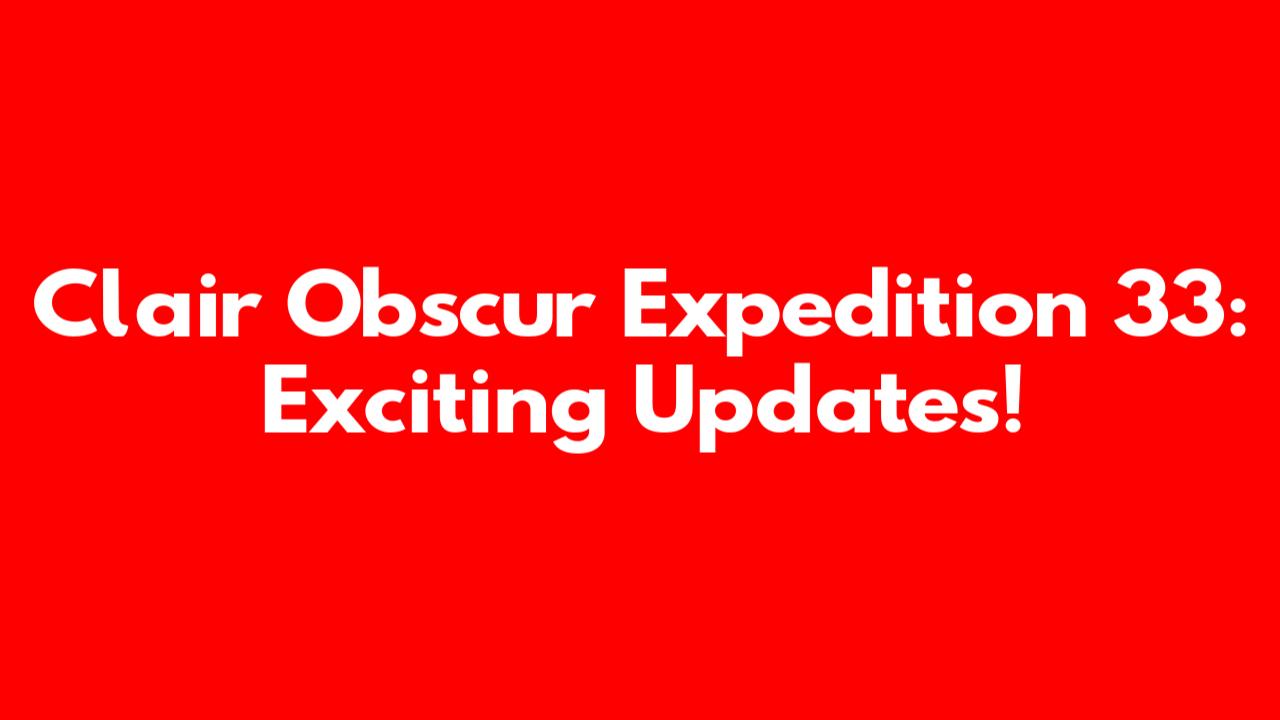 Clair Obscur Expedition 33: Exciting Updates!